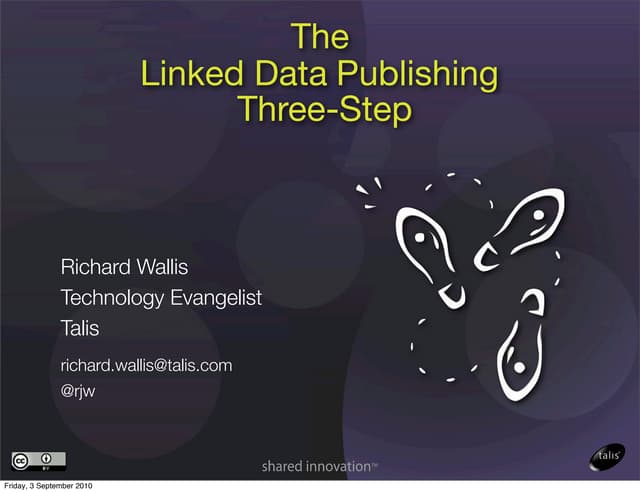 The
Linked Data Publishing
Three-Step

Richard Wallis
Technology Evangelist
Talis

richard.wallis@talis.com
@rjw

cc BY

shared innovation™

talis

Friday, 3 September 2010